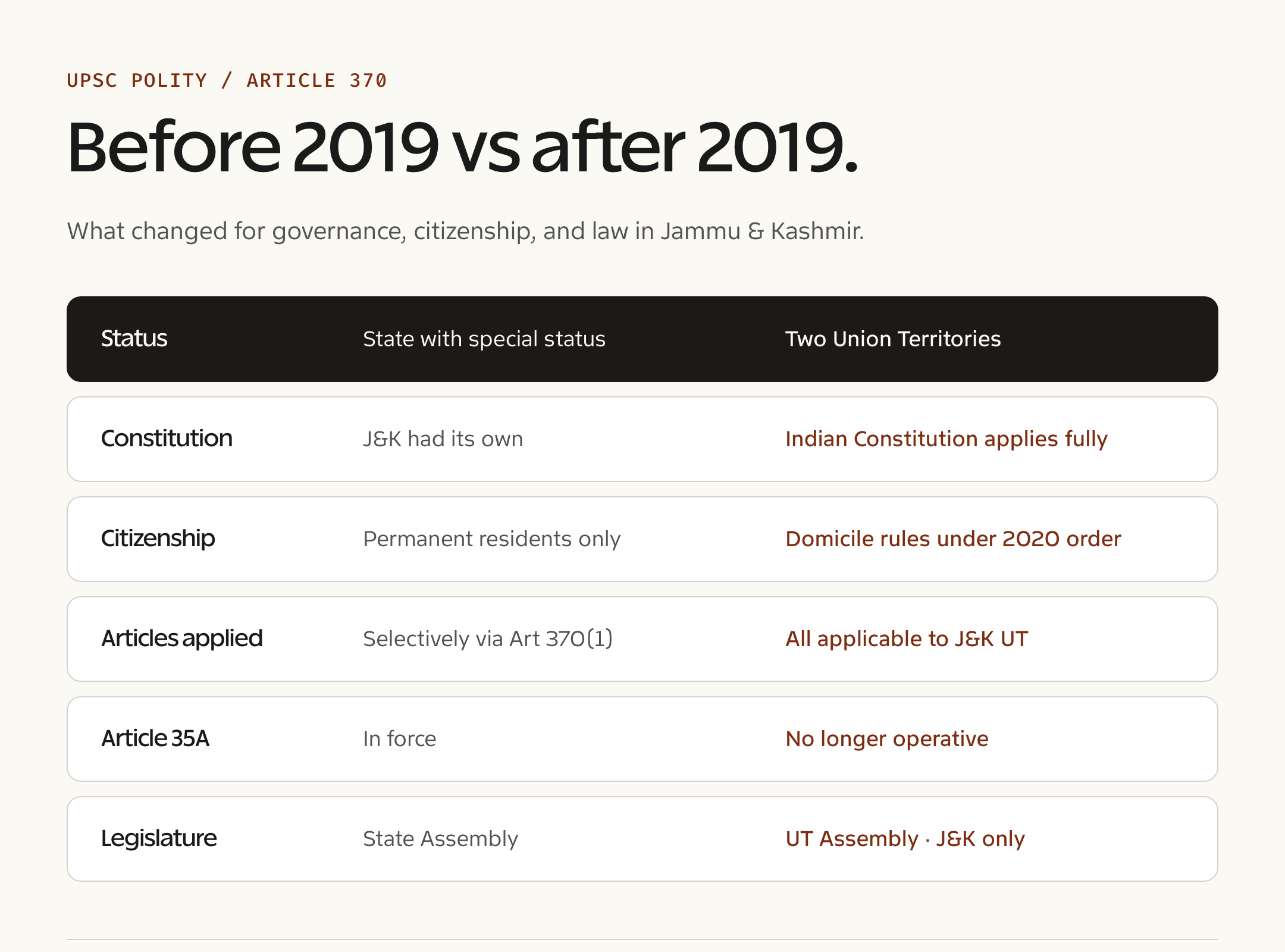 UPSC POLITY / ARTICLE 370

Before 2019 vs after 2019.

What changed for governance, citizenship, and law in Jammu & Kashmir.

| Status | State with special status | Two Union Territories |
|---|---|---|
| Constitution | J&K had its own | Indian Constitution applies fully |
| Citizenship | Permanent residents only | Domicile rules under 2020 order |
| Articles applied | Selectively via Art 370(1) | All applicable to J&K UT |
| Article 35A | In force | No longer operative |
| Legislature | State Assembly | UT Assembly · J&K only |